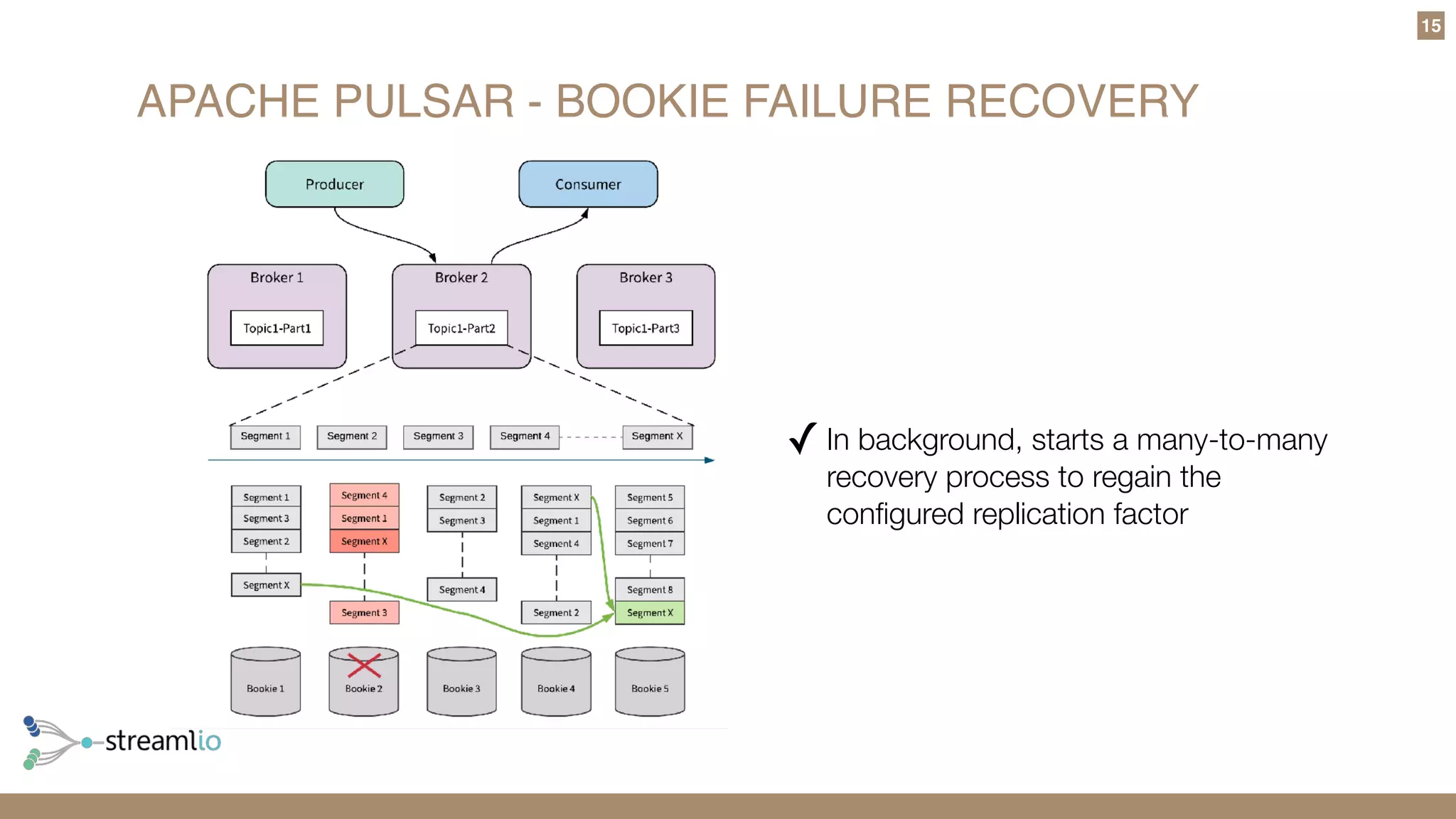 15

APACHE PULSAR - BOOKIE FAILURE RECOVERY

Producer

Consumer

Broker 1

Topic1-Part1

Broker 2

Topic1-Part2

Broker 3

Topic1-Part3

Segment 1

Segment 2

Segment 3

Segment 4

Segment X

Segment 1
Segment 3
Segment 2
Segment X

Segment 4
Segment 1
Segment X
Segment 3

Segment 2
Segment 3
Segment 4

Segment X
Segment 1
Segment 4
Segment 2

Segment 5
Segment 6
Segment 7
Segment 8
Segment X

Bookie 1

Bookie 2

Bookie 3

Bookie 4

Bookie 5

✓ In background, starts a many-to-many recovery process to regain the configured replication factor

streamlio